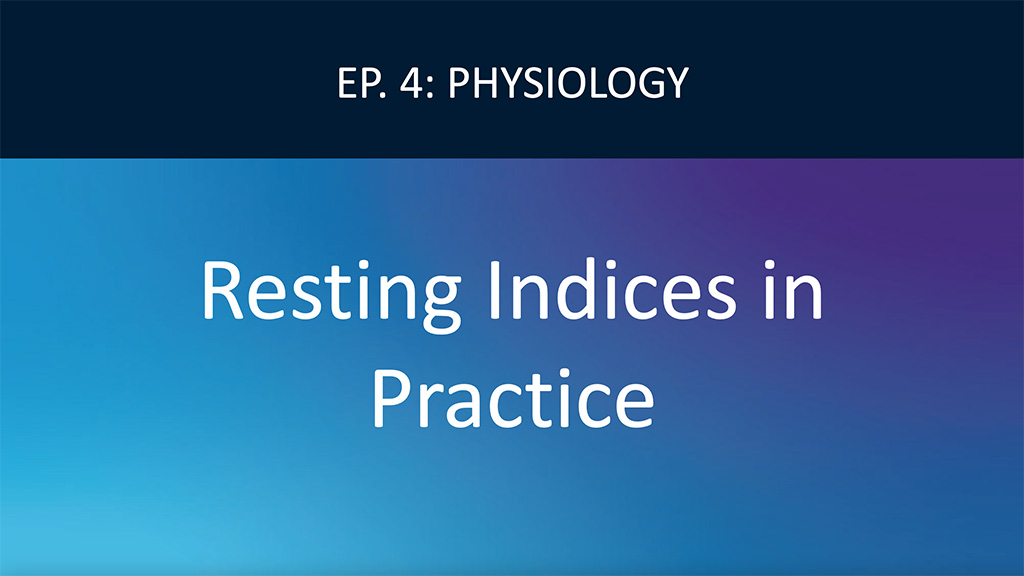 EP. 4: PHYSIOLOGY

Resting Indices in Practice